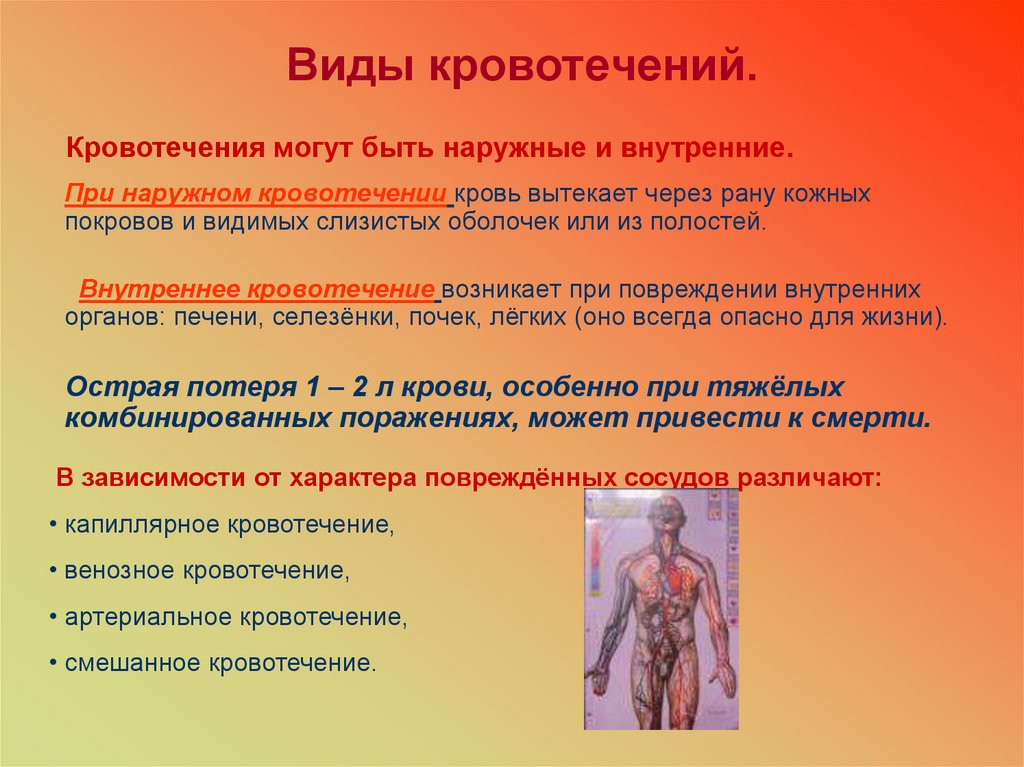 Виды кровотечений.

Кровотечения могут быть наружные и внутренние.

При наружном кровотечении кровь вытекает через рану кожных покровов и видимых слизистых оболочек или из полостей.

Внутреннее кровотечение возникает при повреждении внутренних органов: печени, селезёнки, почек, лёгких (оно всегда опасно для жизни).

Острая потеря 1 – 2 л крови, особенно при тяжёлых комбинированных поражениях, может привести к смерти.

В зависимости от характера повреждённых сосудов различают:

• капиллярное кровотечение,

• венозное кровотечение,

• артериальное кровотечение,

• смешанное кровотечение.